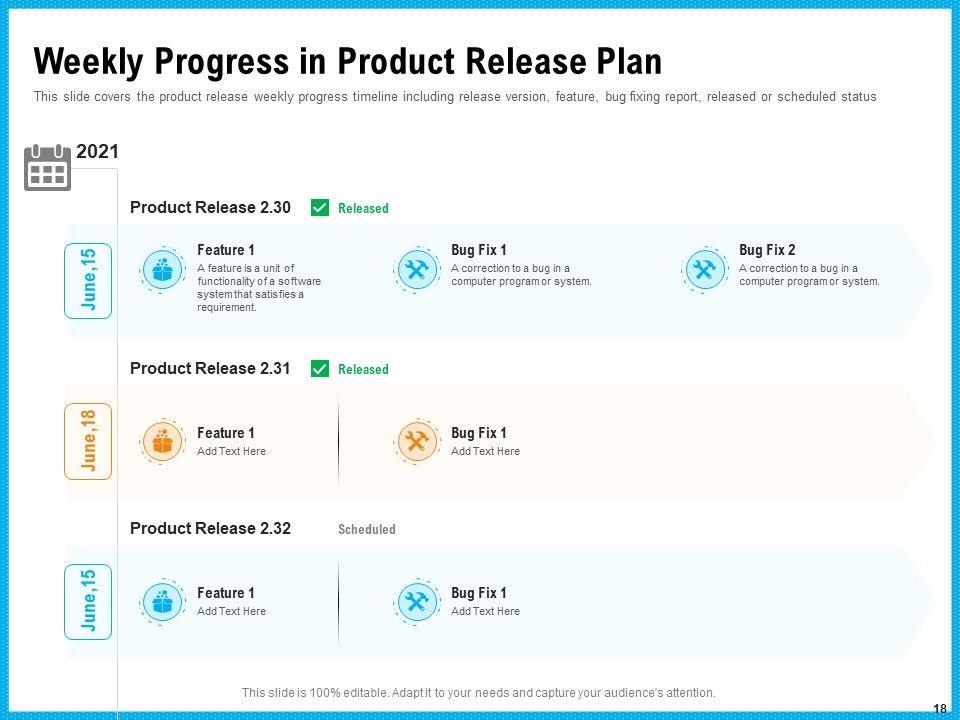 Weekly Progress in Product Release Plan

This slide covers the product release weekly progress timeline including release version, feature, bug fixing report, released or scheduled status

2021

Product Release 2.30 Released

June, 15

Feature 1
A feature is a unit of functionality of a software system that satisfies a requirement.

Bug Fix 1
A correction to a bug in a computer program or system.

Bug Fix 2
A correction to a bug in a computer program or system.

Product Release 2.31 Released

June, 18

Feature 1
Add Text Here

Bug Fix 1
Add Text Here

Product Release 2.32 Scheduled

June, 15

Feature 1
Add Text Here

Bug Fix 1
Add Text Here

This slide is 100% editable. Adapt it to your needs and capture your audience's attention.

18